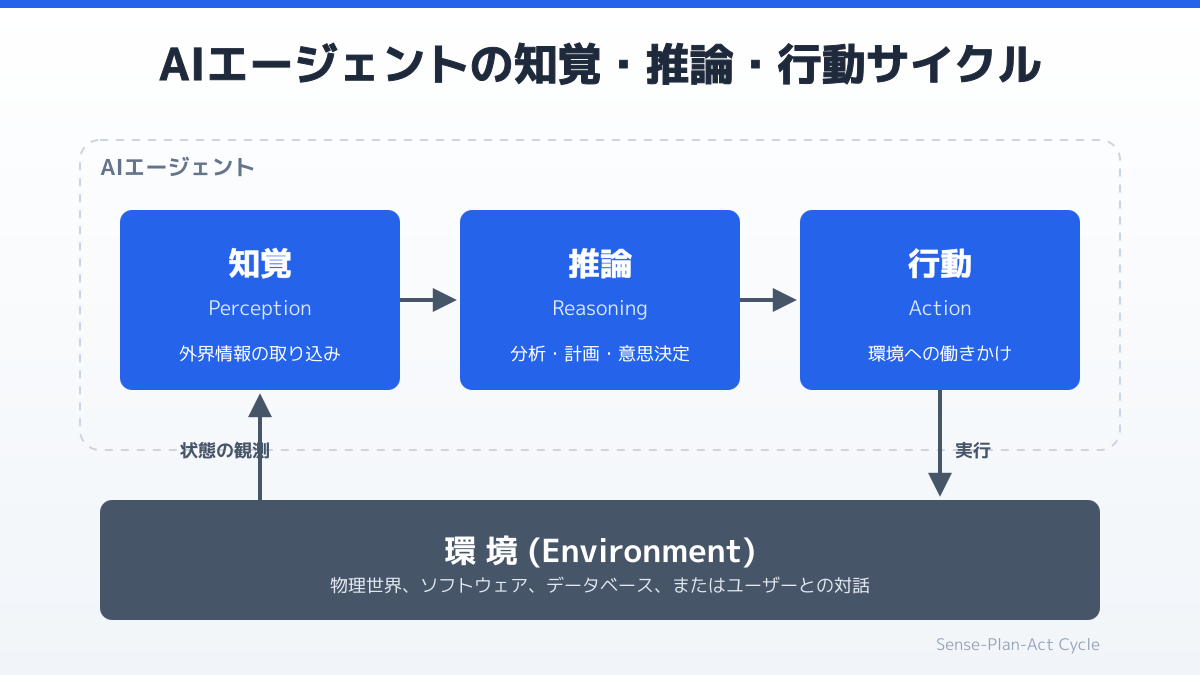 AIエージェントの知覚・推論・行動サイクル

AIエージェント

知覚
Perception
外界情報の取り込み

推論
Reasoning
分析・計画・意思決定

行動
Action
環境への働きかけ

状態の観測

実行

環 境 (Environment)
物理世界、ソフトウェア、データベース、またはユーザーとの対話

Sense-Plan-Act Cycle